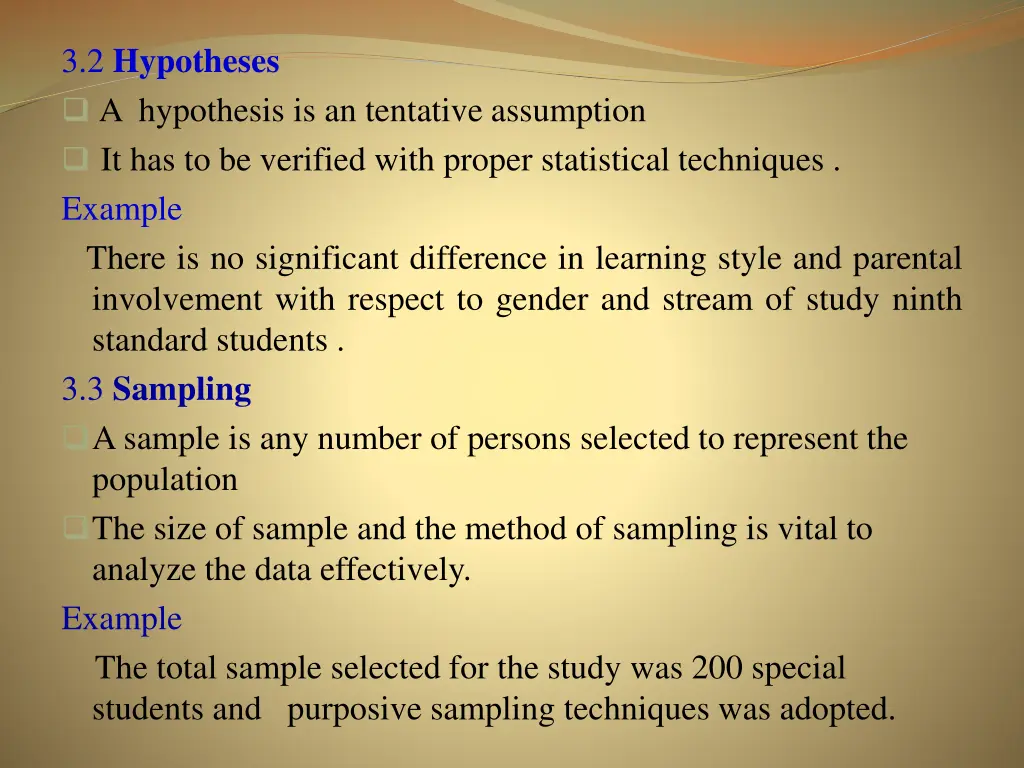 3.2 Hypotheses

A hypothesis is an tentative assumption

It has to be verified with proper statistical techniques .

Example

There is no significant difference in learning style and parental involvement with respect to gender and stream of study ninth standard students .

3.3 Sampling

A sample is any number of persons selected to represent the population

The size of sample and the method of sampling is vital to analyze the data effectively.

Example

The total sample selected for the study was 200 special students and purposive sampling techniques was adopted.